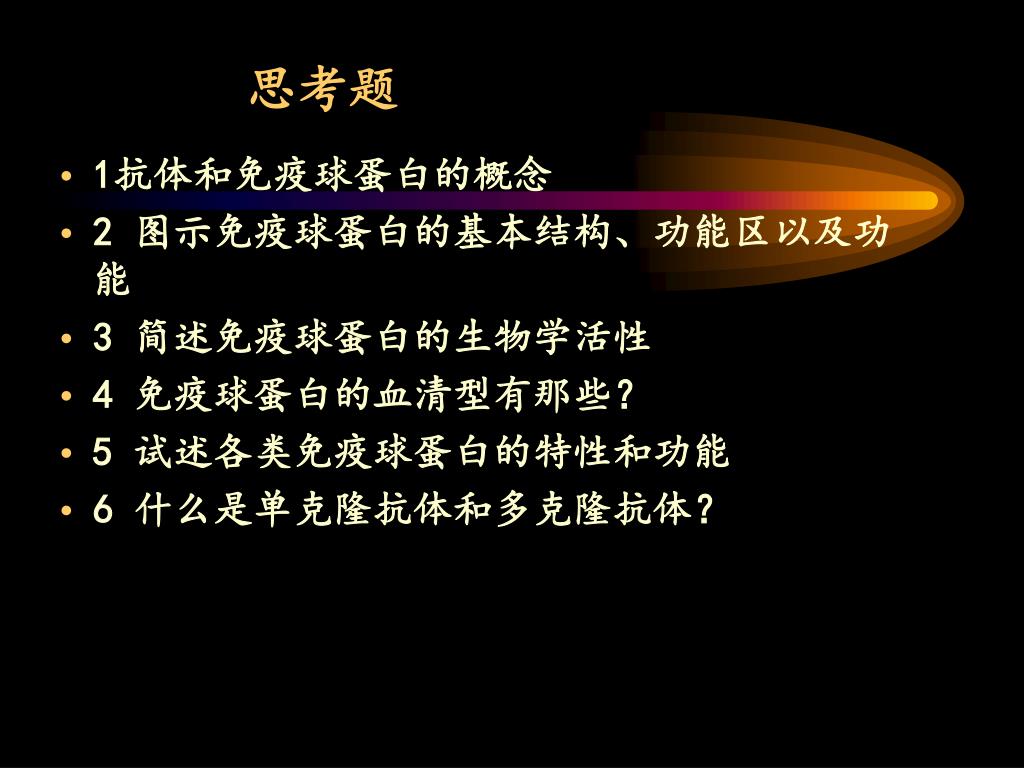 思考题

• 1抗体和免疫球蛋白的概念
• 2 图示免疫球蛋白的基本结构、功能区以及功能
• 3 简述免疫球蛋白的生物学活性
• 4 免疫球蛋白的血清型有那些?
• 5 试述各类免疫球蛋白的特性和功能
• 6 什么是单克隆抗体和多克隆抗体?